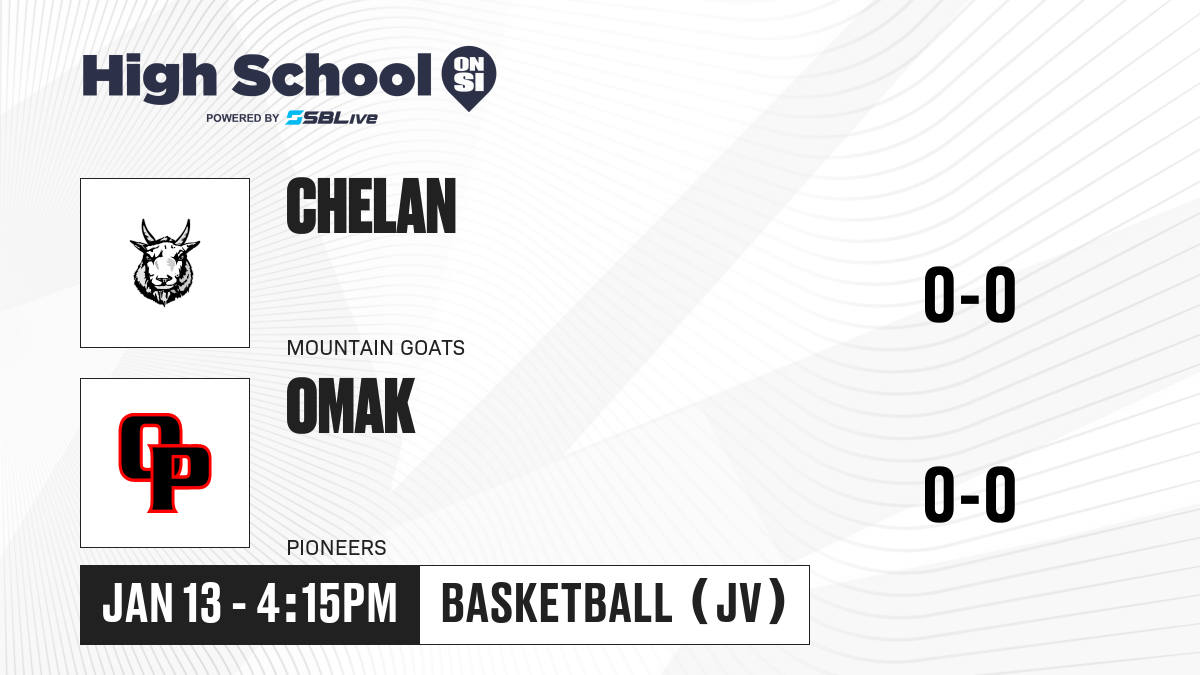 High School ON SI
POWERED BY SBLive

CHELAN
MOUNTAIN GOATS
0-0

OP
OMAK
PIONEERS
0-0

JAN 13 - 4:15PM
BASKETBALL (JV)